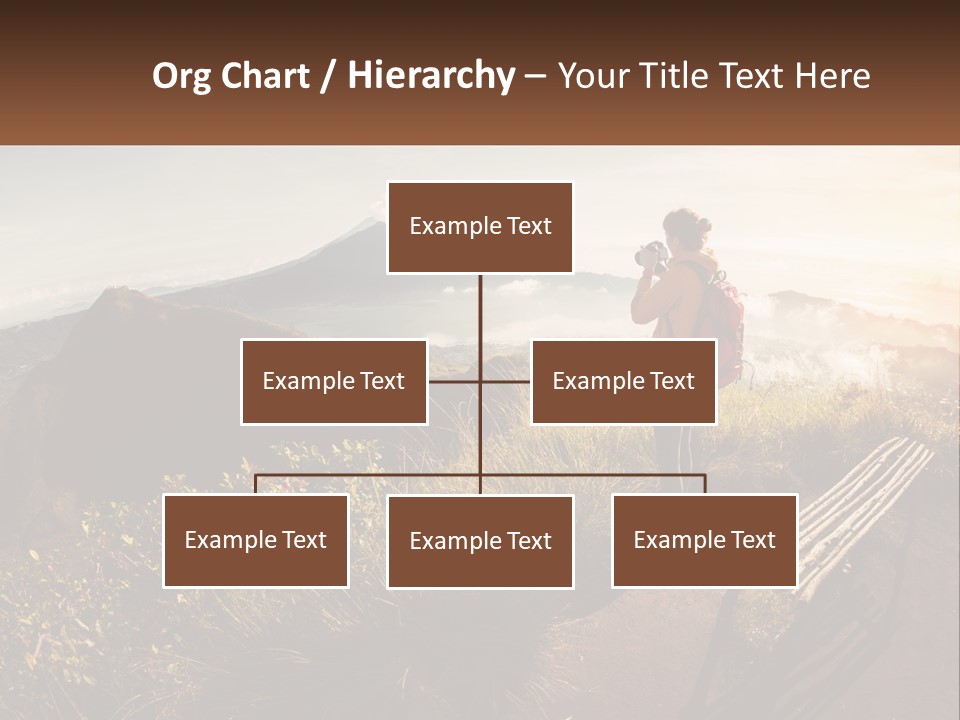 Org Chart / Hierarchy – Your Title Text Here

Example Text

Example Text

Example Text

Example Text

Example Text

Example Text